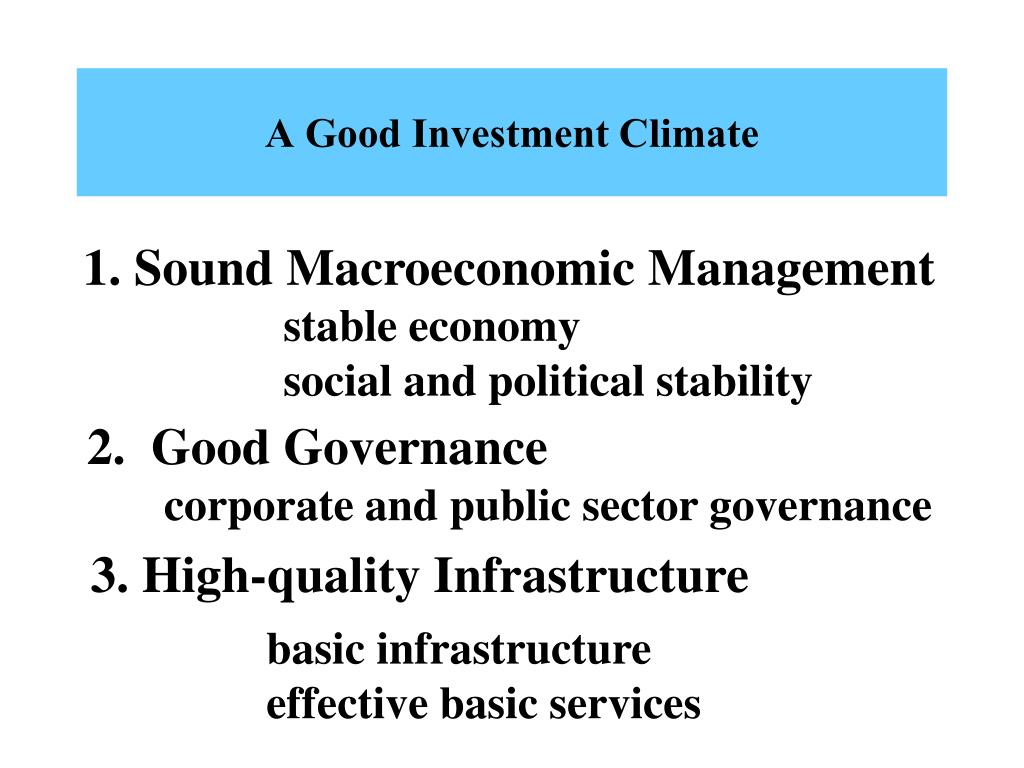 A Good Investment Climate

1. Sound Macroeconomic Management
stable economy
social and political stability

2. Good Governance
corporate and public sector governance

3. High-quality Infrastructure
basic infrastructure
effective basic services